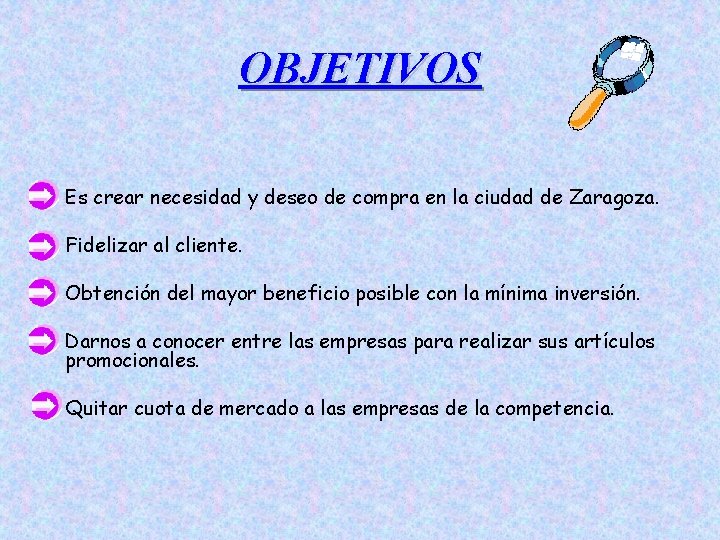 OBJETIVOS

Es crear necesidad y deseo de compra en la ciudad de Zaragoza.

Fidelizar al cliente.

Obtención del mayor beneficio posible con la mínima inversión.

Darnos a conocer entre las empresas para realizar sus artículos promocionales.

Quitar cuota de mercado a las empresas de la competencia.